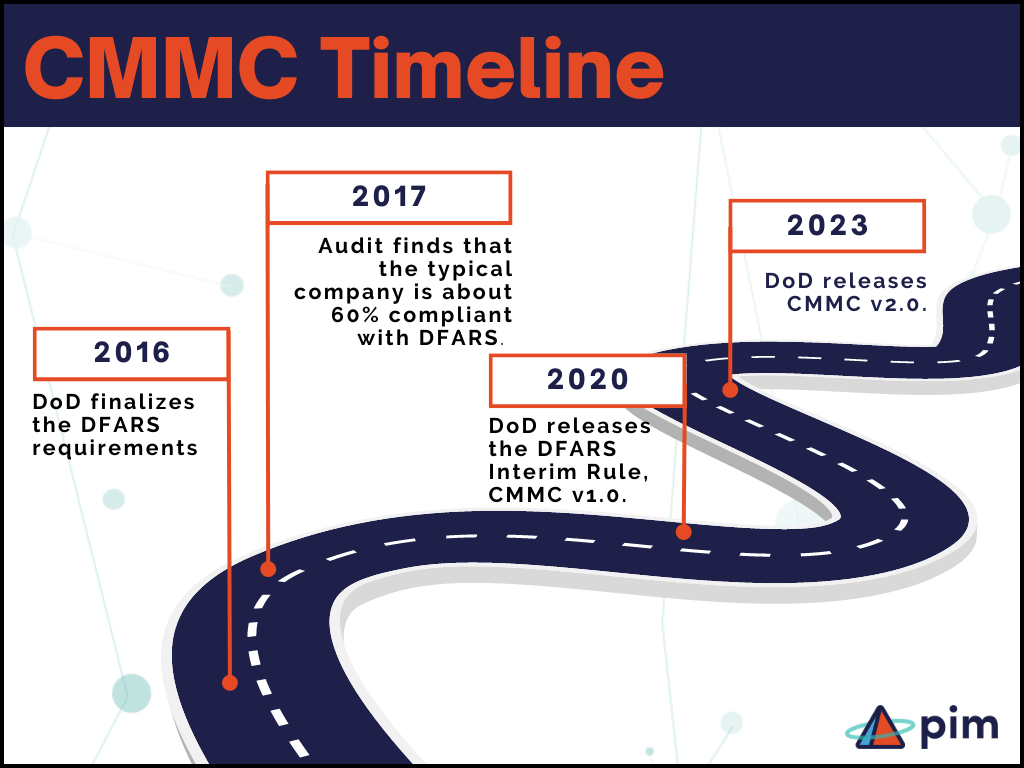 CMMC Timeline

2016

DoD finalizes the DFARS requirements

2017

Audit finds that the typical company is about 60% compliant with DFARS.

2020

DoD releases the DFARS Interim Rule, CMMC v1.0.

2023

DoD releases CMMC v2.0.

pim